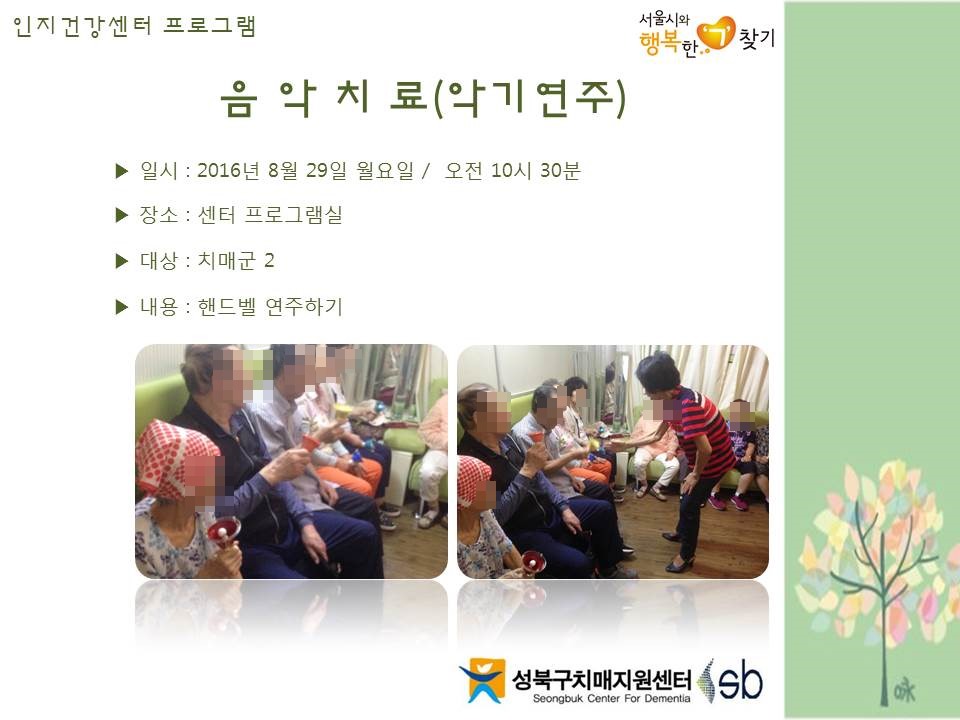 인지건강센터 프로그램

서울시와 행복한 '기' 찾기

음 악 치 료(악기연주)

▶ 일시 : 2016년 8월 29일 월요일 / 오전 10시 30분

▶ 장소 : 센터 프로그램실

▶ 대상 : 치매군 2

▶ 내용 : 핸드벨 연주하기

성북구치매지원센터 Seongbuk Center For Dementia sb